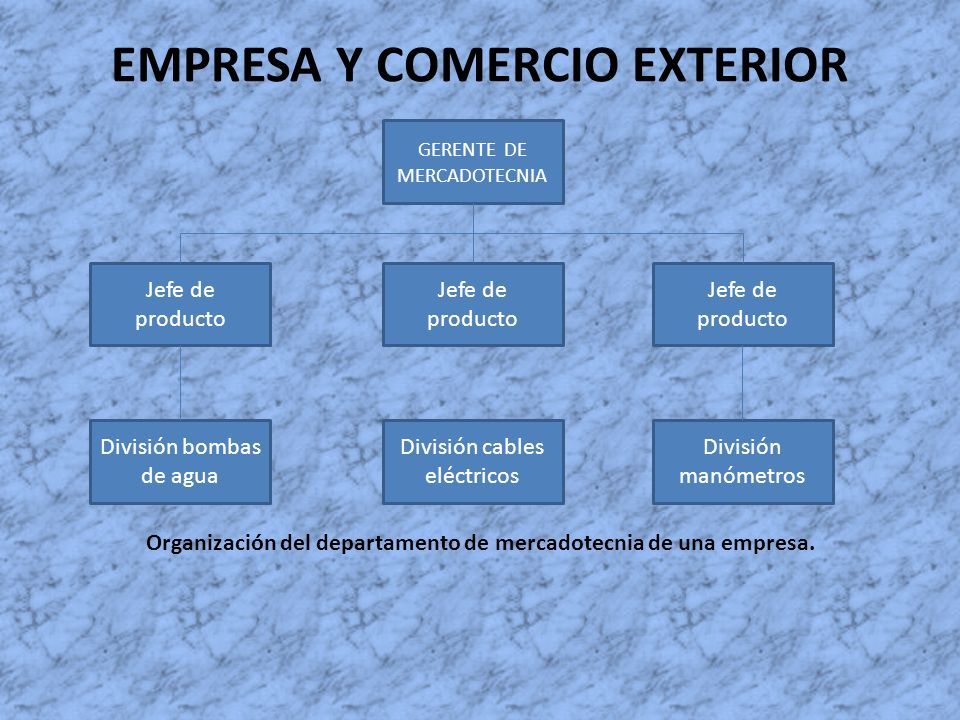 EMPRESA Y COMERCIO EXTERIOR

GERENTE DE MERCADOTECNIA

Jefe de producto

Jefe de producto

Jefe de producto

División bombas de agua

División cables eléctricos

División manómetros

Organización del departamento de mercadotecnia de una empresa.